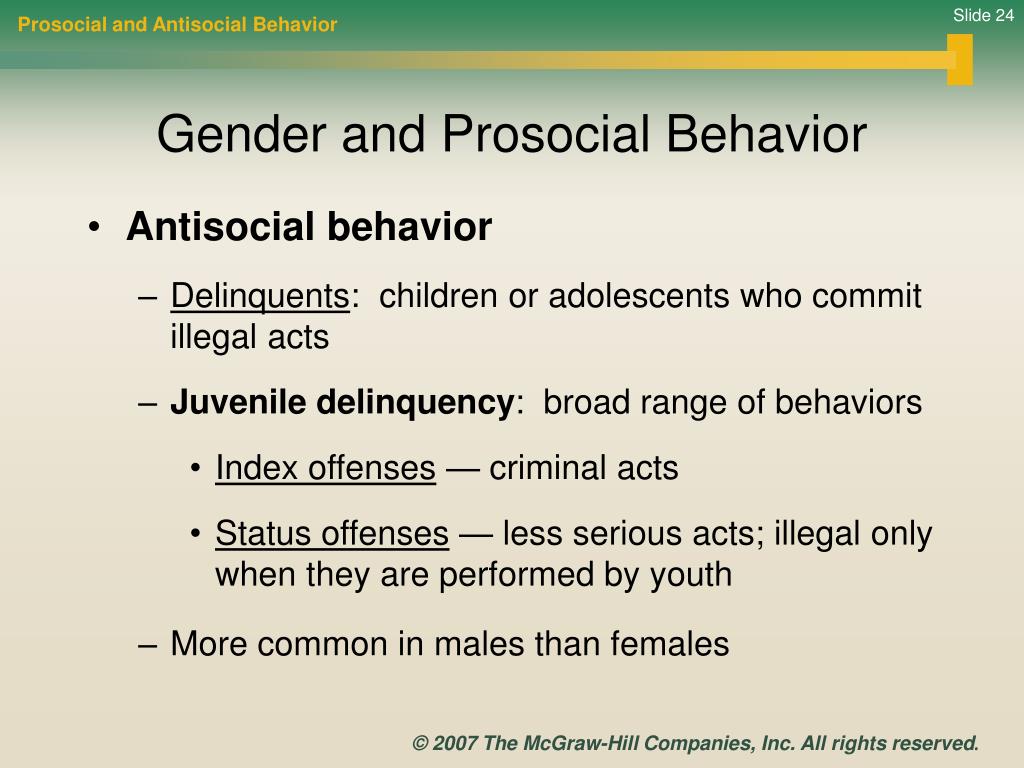 Prosocial and Antisocial Behavior

Slide 24

Gender and Prosocial Behavior

• Antisocial behavior

– Delinquents: children or adolescents who commit illegal acts

– Juvenile delinquency: broad range of behaviors

• Index offenses — criminal acts

• Status offenses — less serious acts; illegal only when they are performed by youth

– More common in males than females

© 2007 The McGraw-Hill Companies, Inc. All rights reserved.